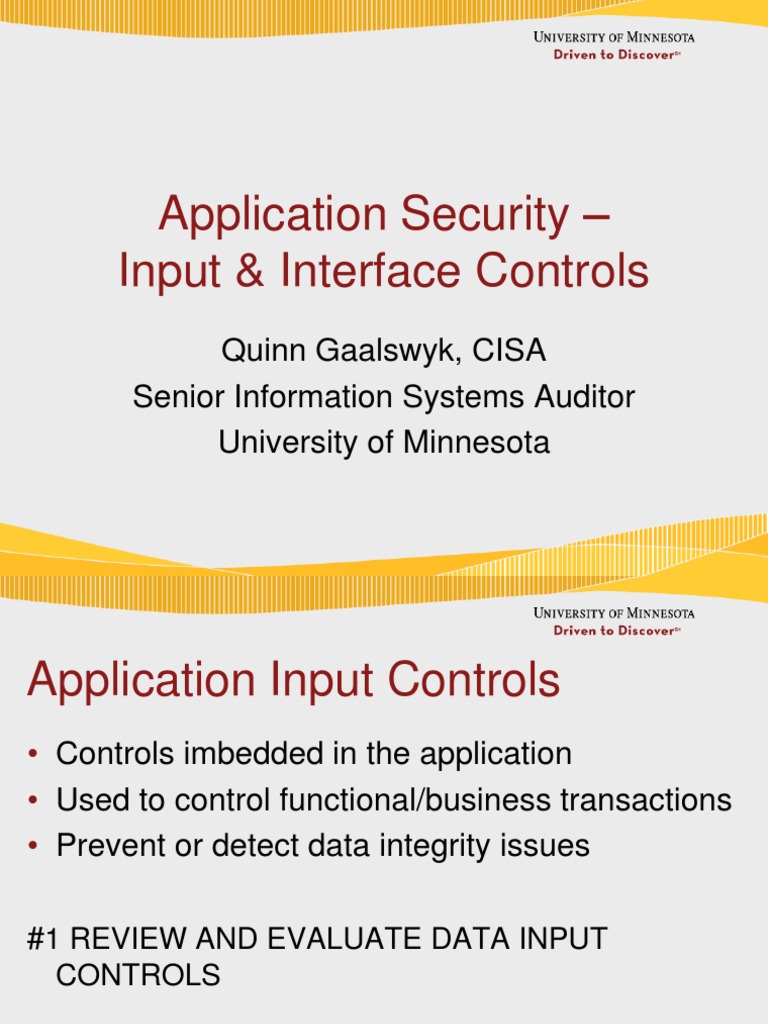 UNIVERSITY OF MINNESOTA
Driven to Discover℠

Application Security – Input & Interface Controls

Quinn Gaalswyk, CISA
Senior Information Systems Auditor
University of Minnesota

UNIVERSITY OF MINNESOTA
Driven to Discover℠

Application Input Controls

• Controls imbedded in the application
• Used to control functional/business transactions
• Prevent or detect data integrity issues

#1 REVIEW AND EVALUATE DATA INPUT CONTROLS